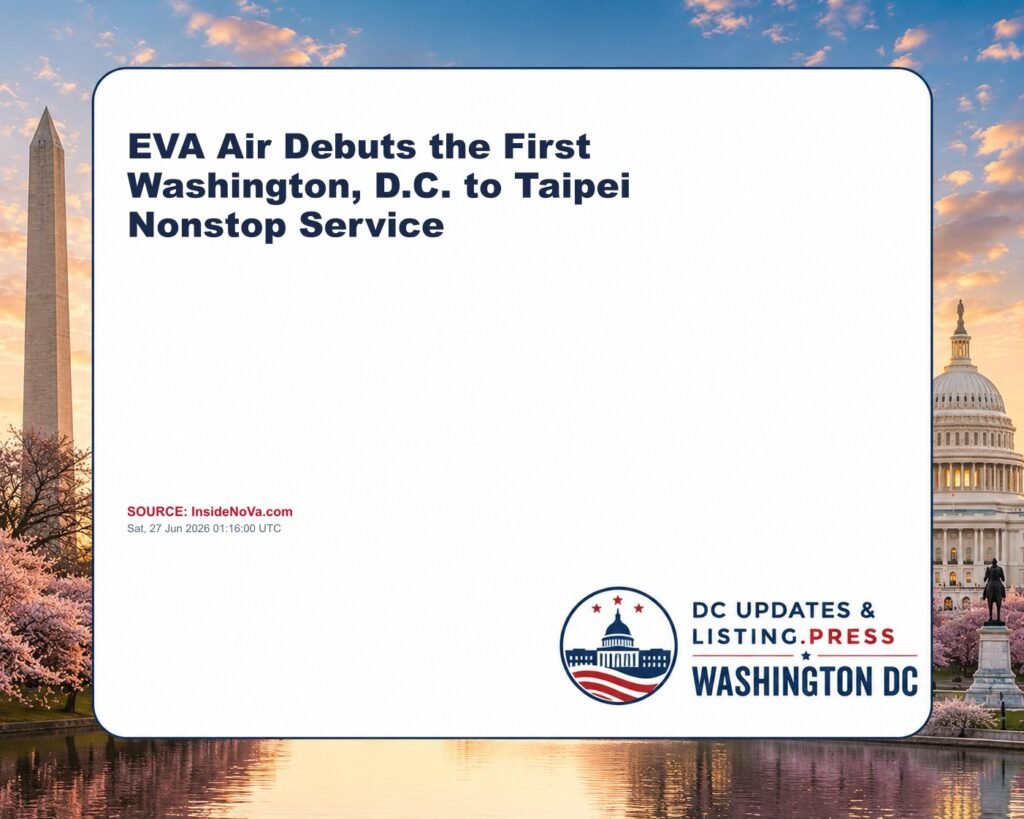 EVA Air Debuts the First Washington, D.C. to Taipei Nonstop Service

SOURCE: InsideNoVa.com
Sat, 27 Jun 2026 01:16:00 UTC

DC UPDATES &
LISTING.PRESS
WASHINGTON DC